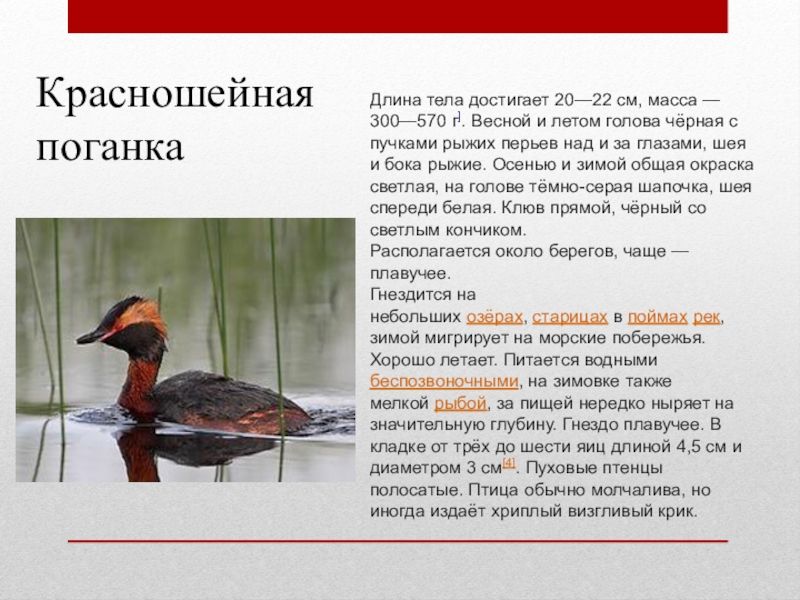 Красношейная поганка

Длина тела достигает 20—22 см, масса — 300—570 г]. Весной и летом голова чёрная с пучками рыжих перьев над и за глазами, шея и бока рыжие. Осенью и зимой общая окраска светлая, на голове тёмно-серая шапочка, шея спереди белая. Клюв прямой, чёрный со светлым кончиком.
Располагается около берегов, чаще — плавучее.
Гнездится на небольших озёрах, старицах в поймах рек, зимой мигрирует на морские побережья. Хорошо летает. Питается водными беспозвоночными, на зимовке также мелкой рыбой, за пищей нередко ныряет на значительную глубину. Гнездо плавучее. В кладке от трёх до шести яиц длиной 4,5 см и диаметром 3 см[4]. Пуховые птенцы полосатые. Птица обычно молчалива, но иногда издаёт хриплый визгливый крик.